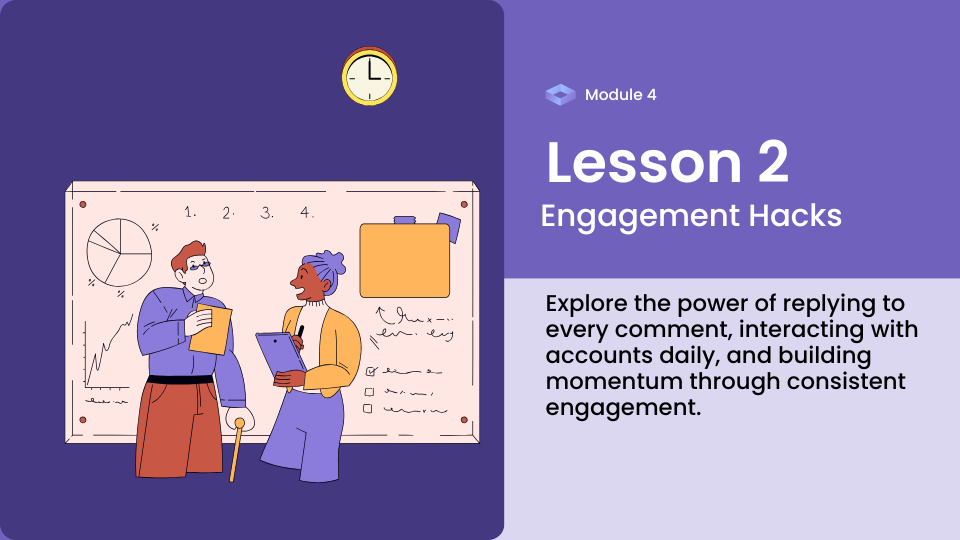 1. 2. 3. 4.

Module 4

Lesson 2

Engagement Hacks

Explore the power of replying to every comment, interacting with accounts daily, and building momentum through consistent engagement.